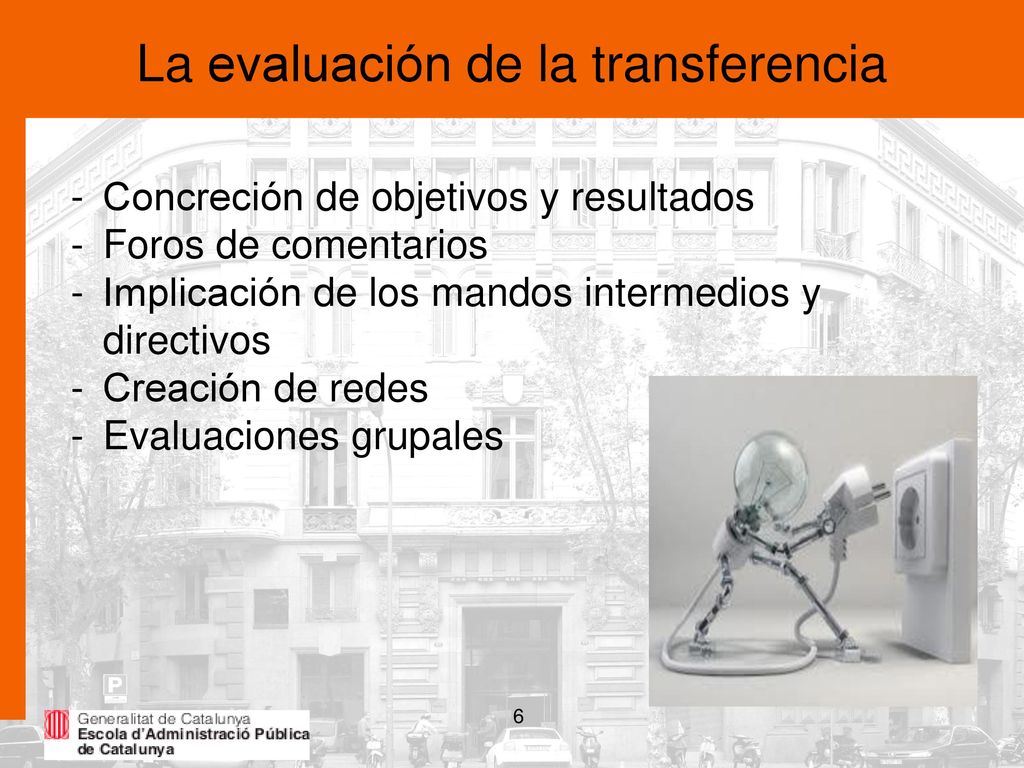 La evaluación de la transferencia

- Concreción de objetivos y resultados
- Foros de comentarios
- Implicación de los mandos intermedios y directivos
- Creación de redes
- Evaluaciones grupales

6

Generalitat de Catalunya
Escola d'Administració Pública de Catalunya